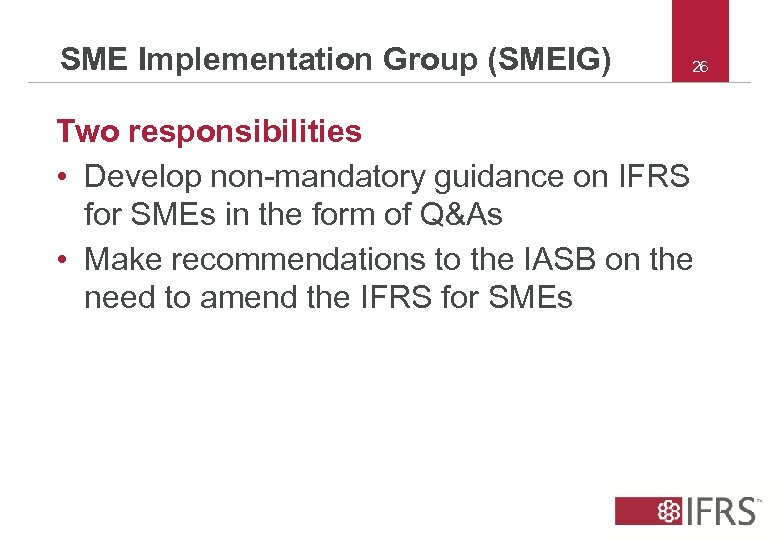 SME Implementation Group (SMEIG)

26

Two responsibilities

• Develop non-mandatory guidance on IFRS for SMEs in the form of Q&As

• Make recommendations to the IASB on the need to amend the IFRS for SMEs

IFRS™